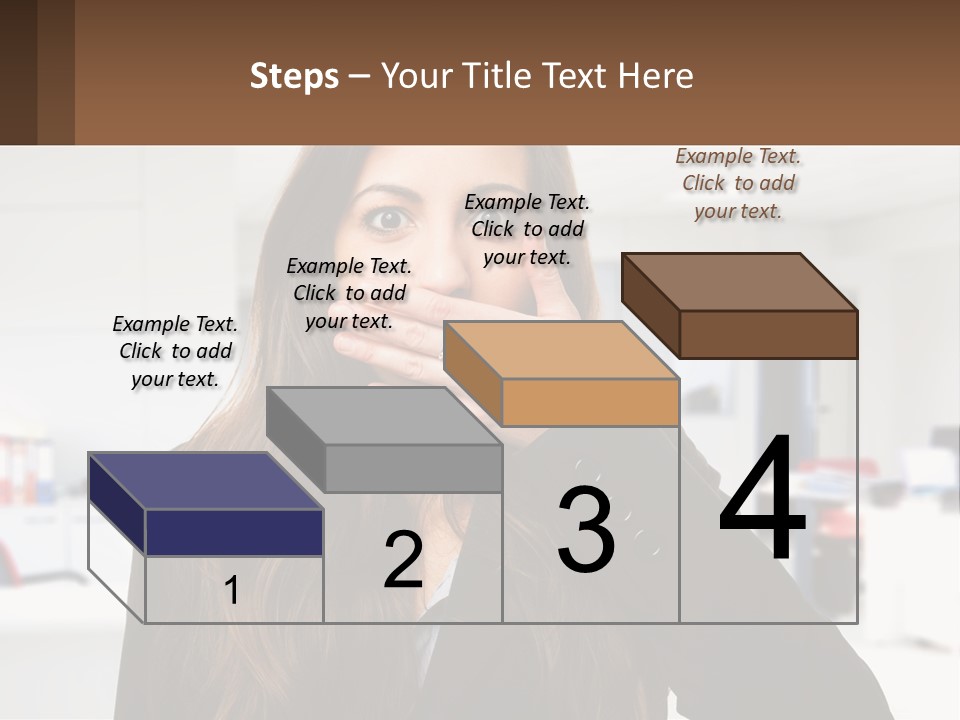 Steps – Your Title Text Here

Example Text. Click to add your text.

Example Text. Click to add your text.

Example Text. Click to add your text.

Example Text. Click to add your text.

1

2

3

4